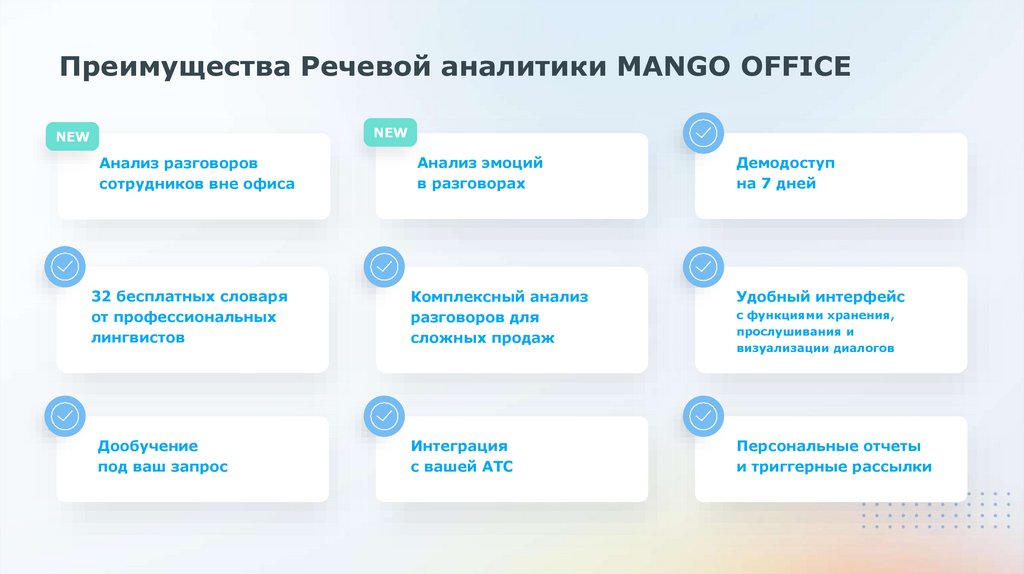 Преимущества Речевой аналитики MANGO OFFICE

NEW

Анализ разговоров сотрудников вне офиса

NEW

Анализ эмоций в разговорах

Демодоступ на 7 дней

32 бесплатных словаря от профессиональных лингвистов

Комплексный анализ разговоров для сложных продаж

Удобный интерфейс
с функциями хранения, прослушивания и визуализации диалогов

Дообучение под ваш запрос

Интеграция с вашей АТС

Персональные отчеты и триггерные рассылки